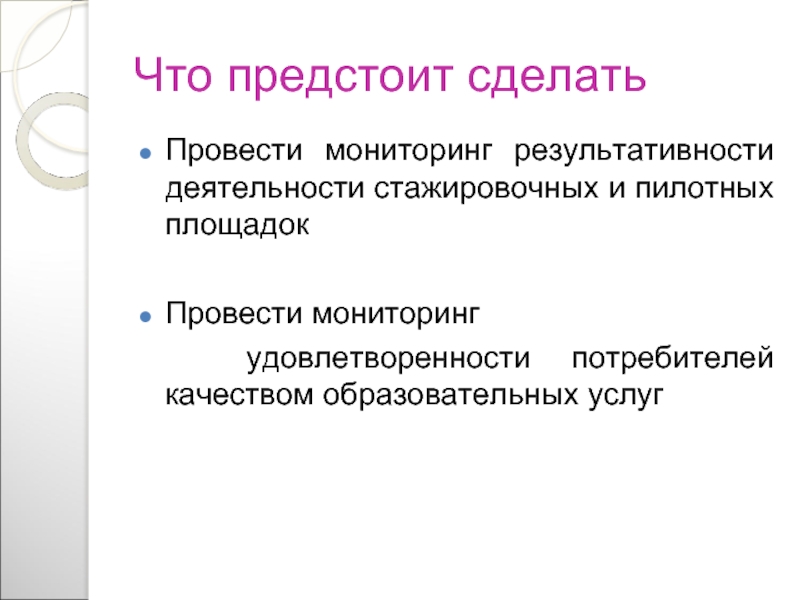 Что предстоит сделать

Провести мониторинг результативности деятельности стажировочных и пилотных площадок

Провести мониторинг
удовлетворенности потребителей качеством образовательных услуг